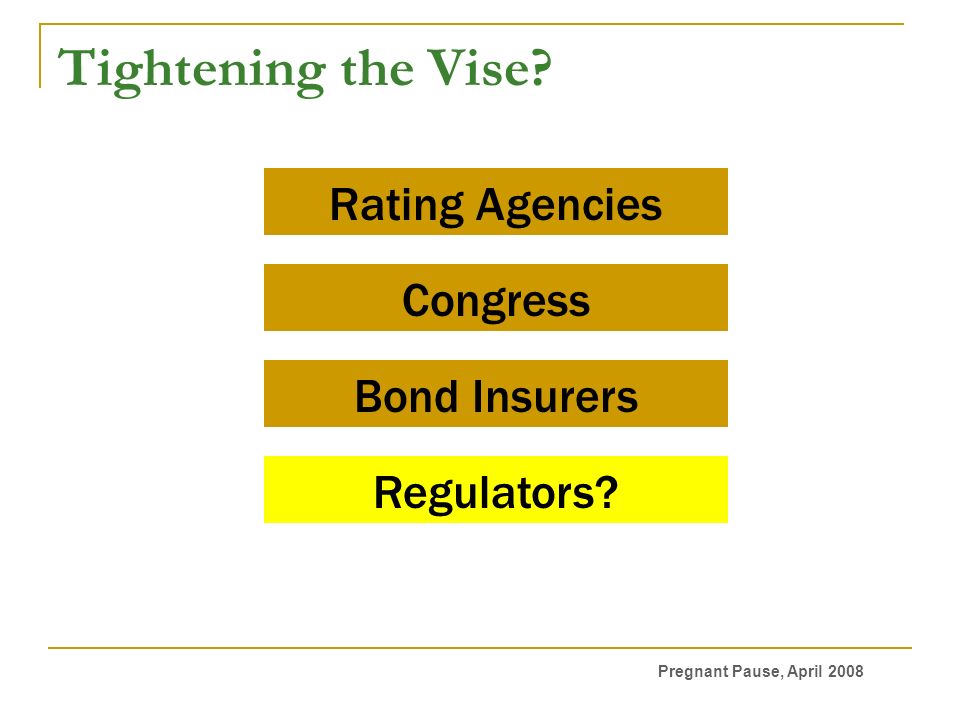 Tightening the Vise?

Rating Agencies

Congress

Bond Insurers

Regulators?

Pregnant Pause, April 2008